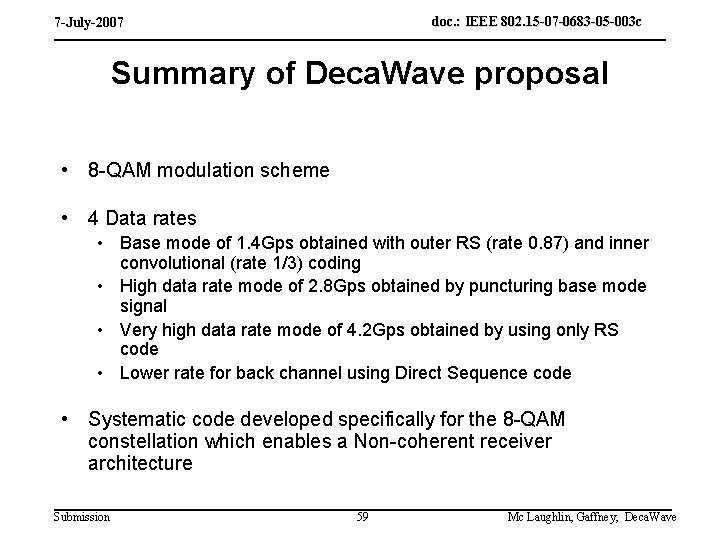 7-July-2007

doc.: IEEE 802.15-07-0683-05-003c

Summary of DecaWave proposal

• 8-QAM modulation scheme

• 4 Data rates
  • Base mode of 1.4Gps obtained with outer RS (rate 0.87) and inner convolutional (rate 1/3) coding
  • High data rate mode of 2.8Gps obtained by puncturing base mode signal
  • Very high data rate mode of 4.2Gps obtained by using only RS code
  • Lower rate for back channel using Direct Sequence code

• Systematic code developed specifically for the 8-QAM constellation which enables a Non-coherent receiver architecture

Submission

59

Mc Laughlin, Gaffney, DecaWave